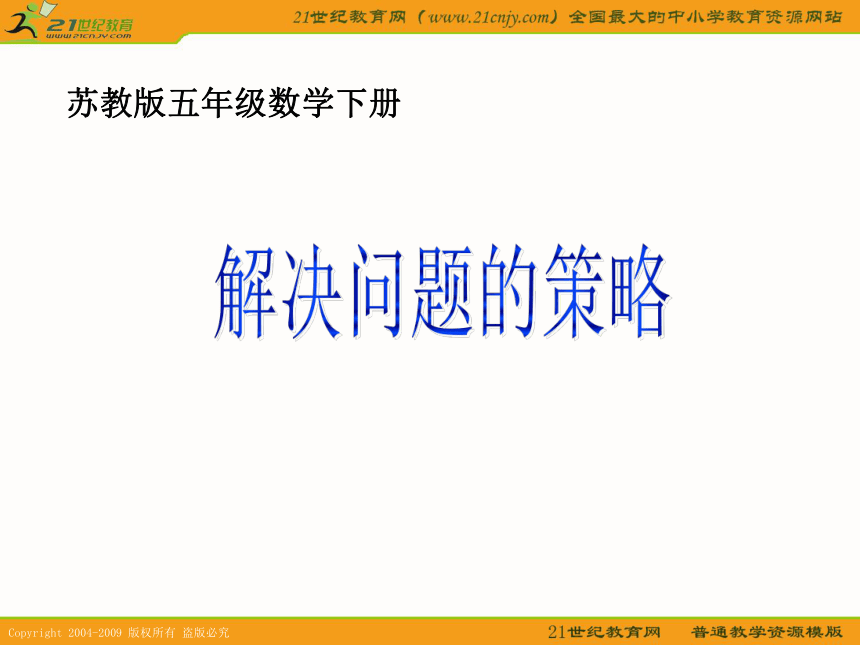 21世纪教育
www.21cnjy.com

21世纪教育网（www.21cnjy.com）全国最大的中小学教育资源网站

苏教版五年级数学下册

解决问题的策略

Copyright 2004-2009 版权所有 盗版必究

21世纪教育网 普通教学资源模版